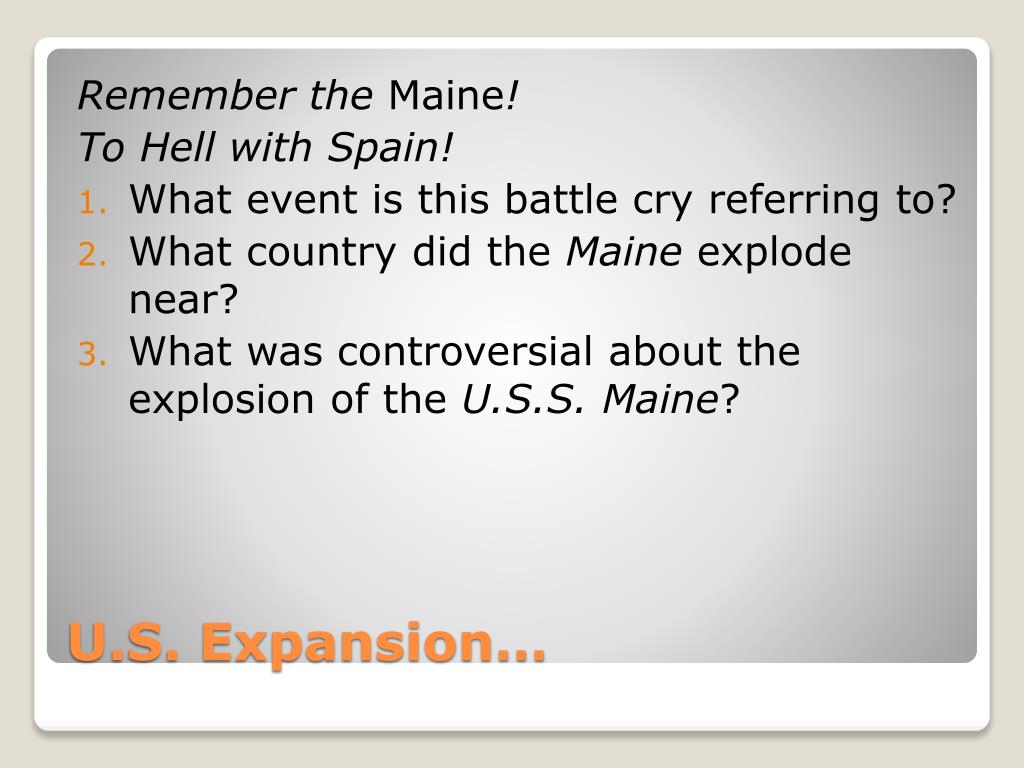 Remember the Maine!
To Hell with Spain!

1. What event is this battle cry referring to?
2. What country did the Maine explode near?
3. What was controversial about the explosion of the U.S.S. Maine?

U.S. Expansion…